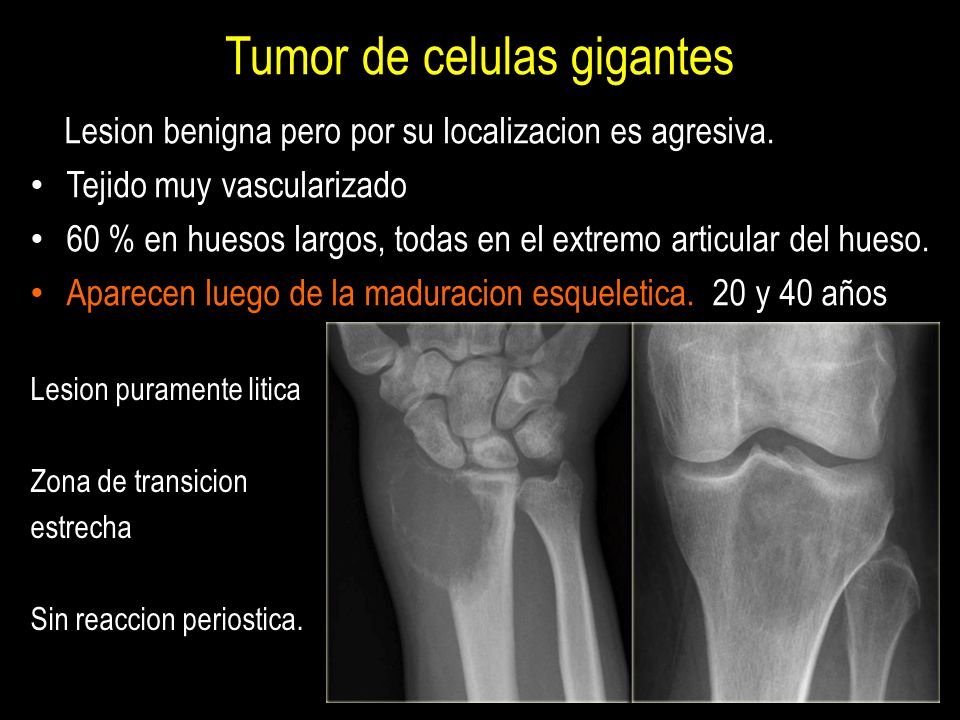 Tumor de celulas gigantes

Lesion benigna pero por su localizacion es agresiva.

• Tejido muy vascularizado
• 60 % en huesos largos, todas en el extremo articular del hueso.
• Aparecen luego de la maduracion esqueletica. 20 y 40 años

Lesion puramente litica

Zona de transicion estrecha

Sin reaccion periostica.